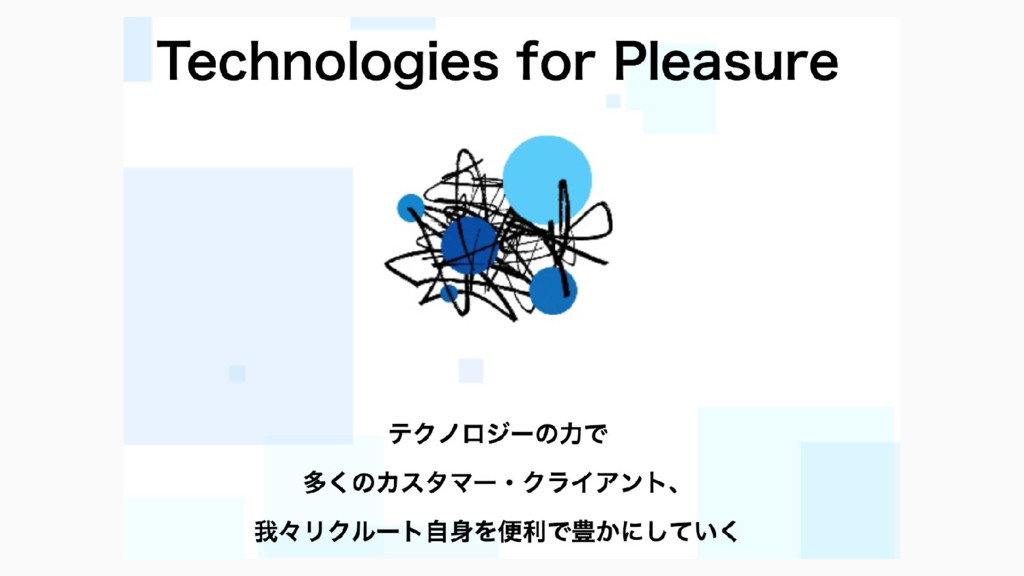 Technologies for Pleasure

テクノロジーの力で

多くのカスタマー・クライアント、

我々リクルート自身を便利で豊かにしていく